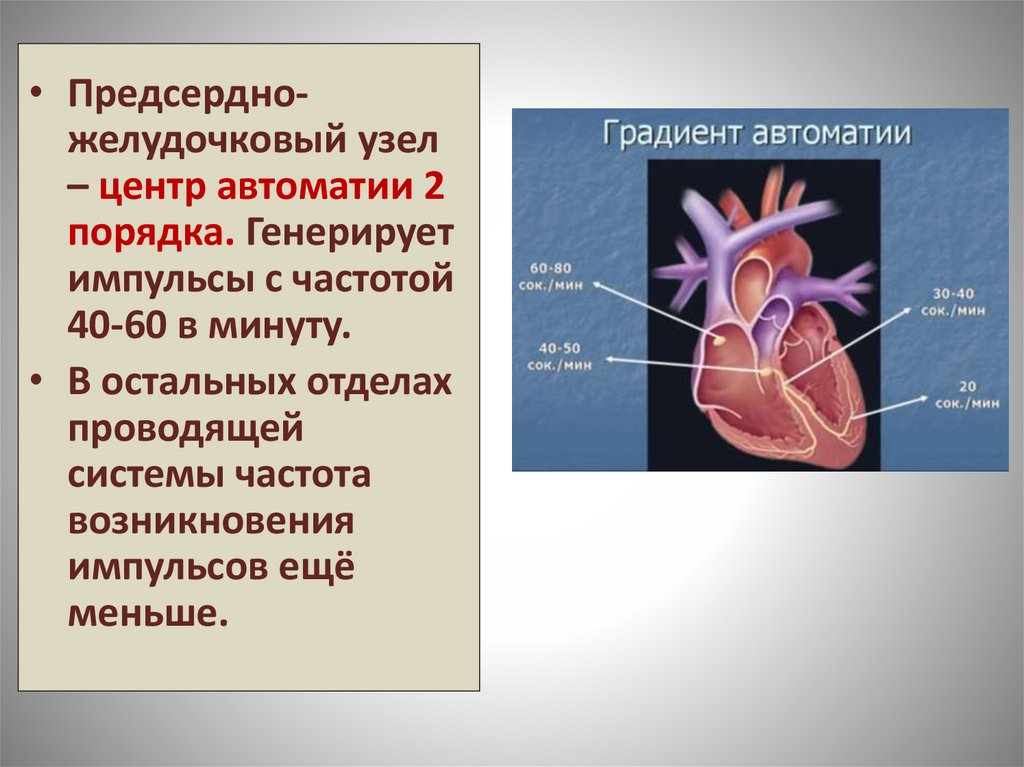 • Предсердно-желудочковый узел – центр автоматии 2 порядка. Генерирует импульсы с частотой 40-60 в минуту.

• В остальных отделах проводящей системы частота возникновения импульсов ещё меньше.

Градиент автоматии

60-80 сок./мин

40-50 сок./мин

30-40 сок./мин

20 сок./мин